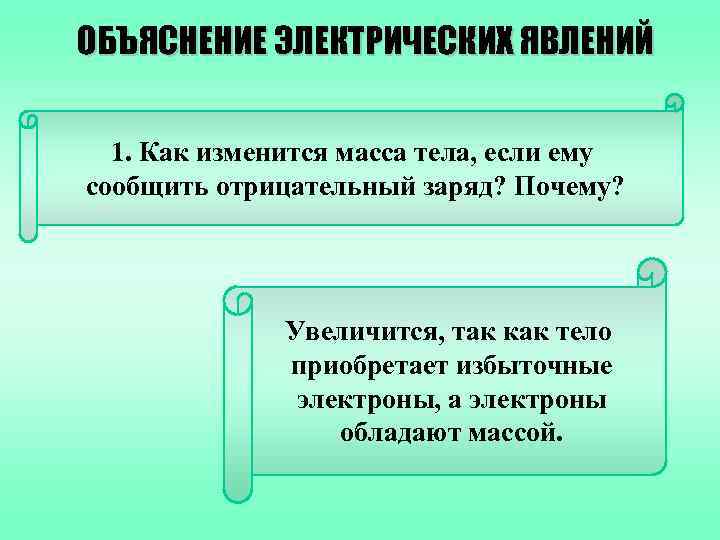 ОБЪЯСНЕНИЕ ЭЛЕКТРИЧЕСКИХ ЯВЛЕНИЙ

1. Как изменится масса тела, если ему сообщить отрицательный заряд? Почему?

Увеличится, так как тело приобретает избыточные электроны, а электроны обладают массой.